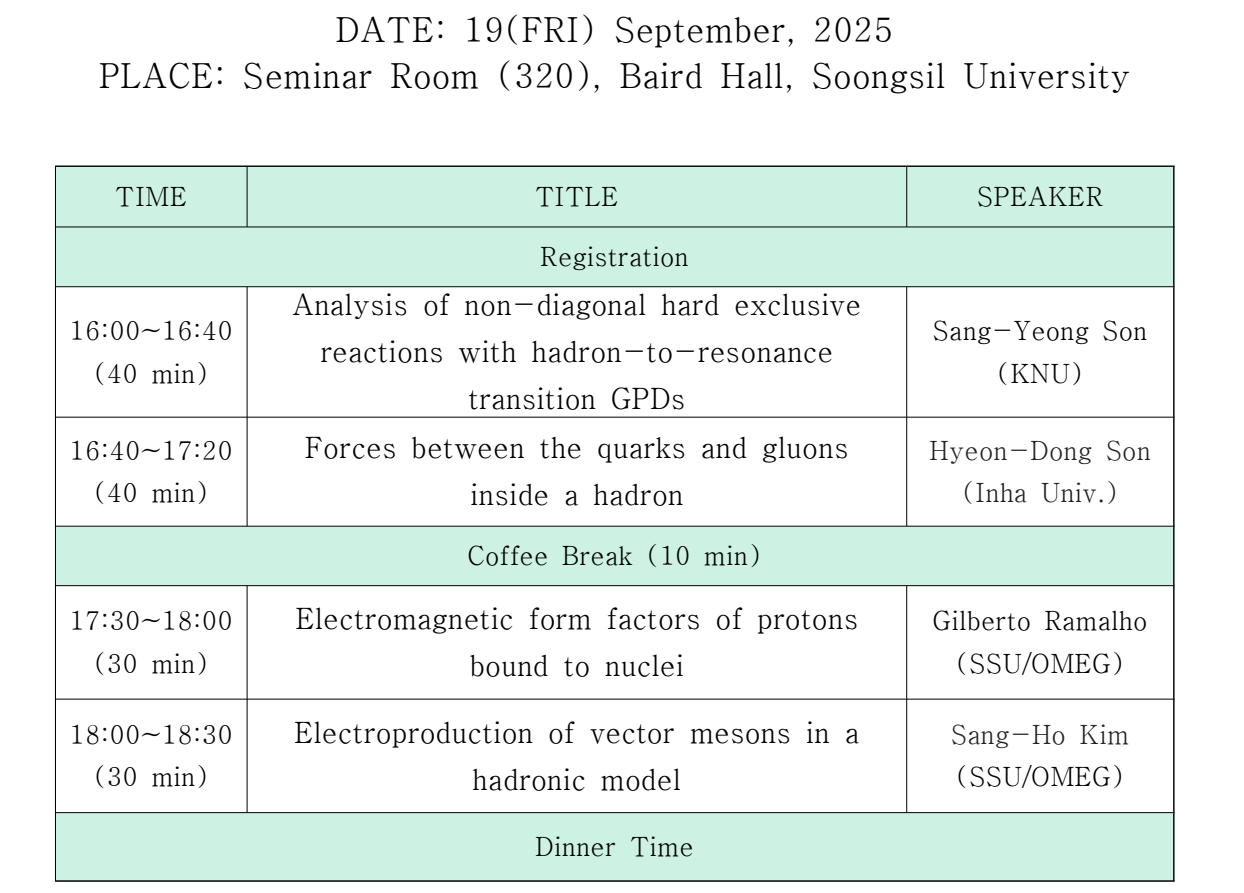 DATE: 19(FRI) September, 2025
PLACE: Seminar Room (320), Baird Hall, Soongsil University

| TIME | TITLE | SPEAKER |
|---|---|---|
| Registration | | |
| 16:00~16:40 (40 min) | Analysis of non-diagonal hard exclusive reactions with hadron-to-resonance transition GPDs | Sang-Yeong Son (KNU) |
| 16:40~17:20 (40 min) | Forces between the quarks and gluons inside a hadron | Hyeon-Dong Son (Inha Univ.) |
| Coffee Break (10 min) | | |
| 17:30~18:00 (30 min) | Electromagnetic form factors of protons bound to nuclei | Gilberto Ramalho (SSU/OMEG) |
| 18:00~18:30 (30 min) | Electroproduction of vector mesons in a hadronic model | Sang-Ho Kim (SSU/OMEG) |
| Dinner Time | | |